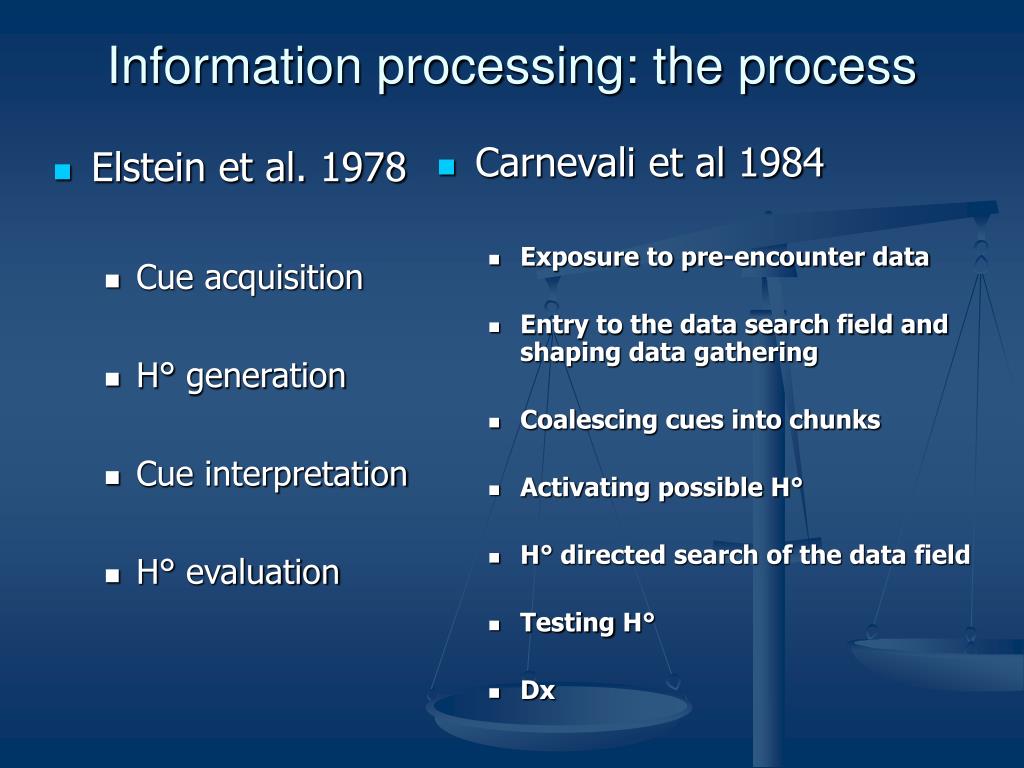 Information processing: the process

Elstein et al. 1978

Cue acquisition

H° generation

Cue interpretation

H° evaluation

Carnevali et al 1984

Exposure to pre-encounter data

Entry to the data search field and shaping data gathering

Coalescing cues into chunks

Activating possible H°

H° directed search of the data field

Testing H°

Dx